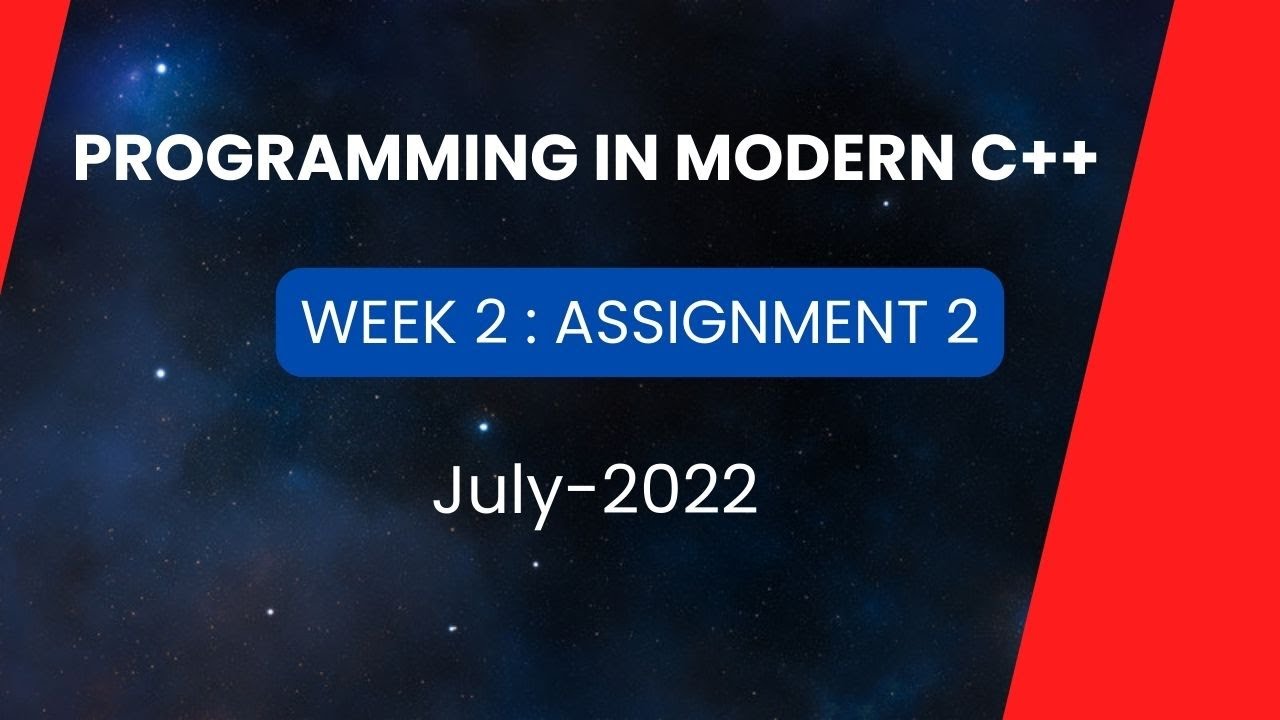 PROGRAMMING IN MODERN C++

WEEK 2 : ASSIGNMENT 2

July-2022